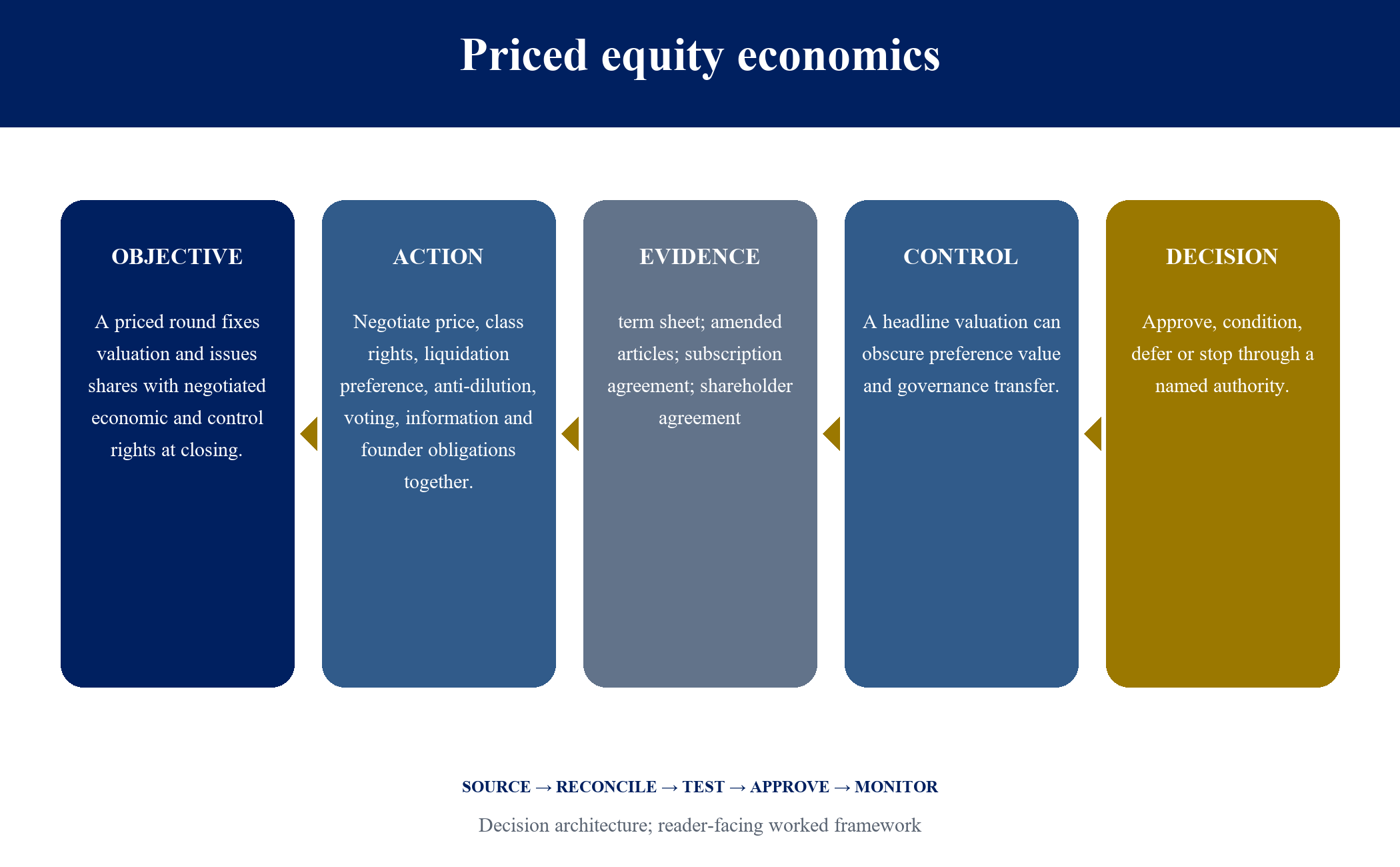 Priced equity economics

OBJECTIVE

A priced round fixes valuation and issues shares with negotiated economic and control rights at closing.

ACTION

Negotiate price, class rights, liquidation preference, anti-dilution, voting, information and founder obligations together.

EVIDENCE

term sheet; amended articles; subscription agreement; shareholder agreement

CONTROL

A headline valuation can obscure preference value and governance transfer.

DECISION

Approve, condition, defer or stop through a named authority.

SOURCE → RECONCILE → TEST → APPROVE → MONITOR

Decision architecture; reader-facing worked framework